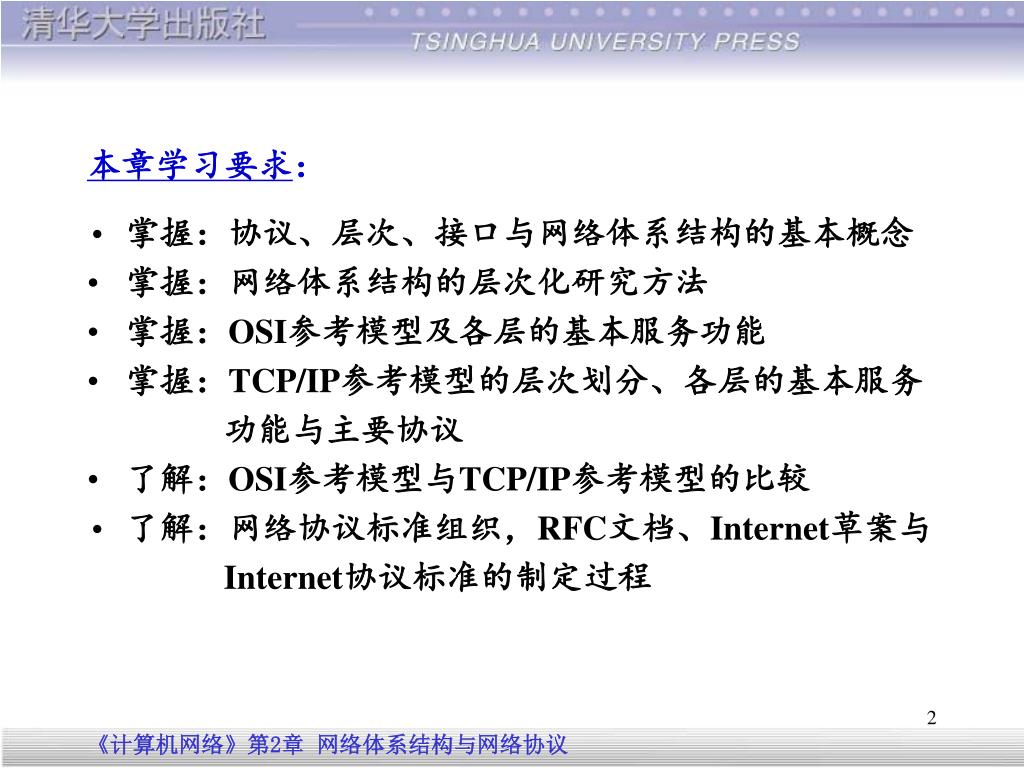 清华大学出版社
TSINGHUA UNIVERSITY PRESS

本章学习要求：

• 掌握：协议、层次、接口与网络体系结构的基本概念
• 掌握：网络体系结构的层次化研究方法
• 掌握：OSI参考模型及各层的基本服务功能
• 掌握：TCP/IP参考模型的层次划分、各层的基本服务功能与主要协议
• 了解：OSI参考模型与TCP/IP参考模型的比较
• 了解：网络协议标准组织，RFC文档、Internet草案与Internet协议标准的制定过程

2

《计算机网络》第2章 网络体系结构与网络协议